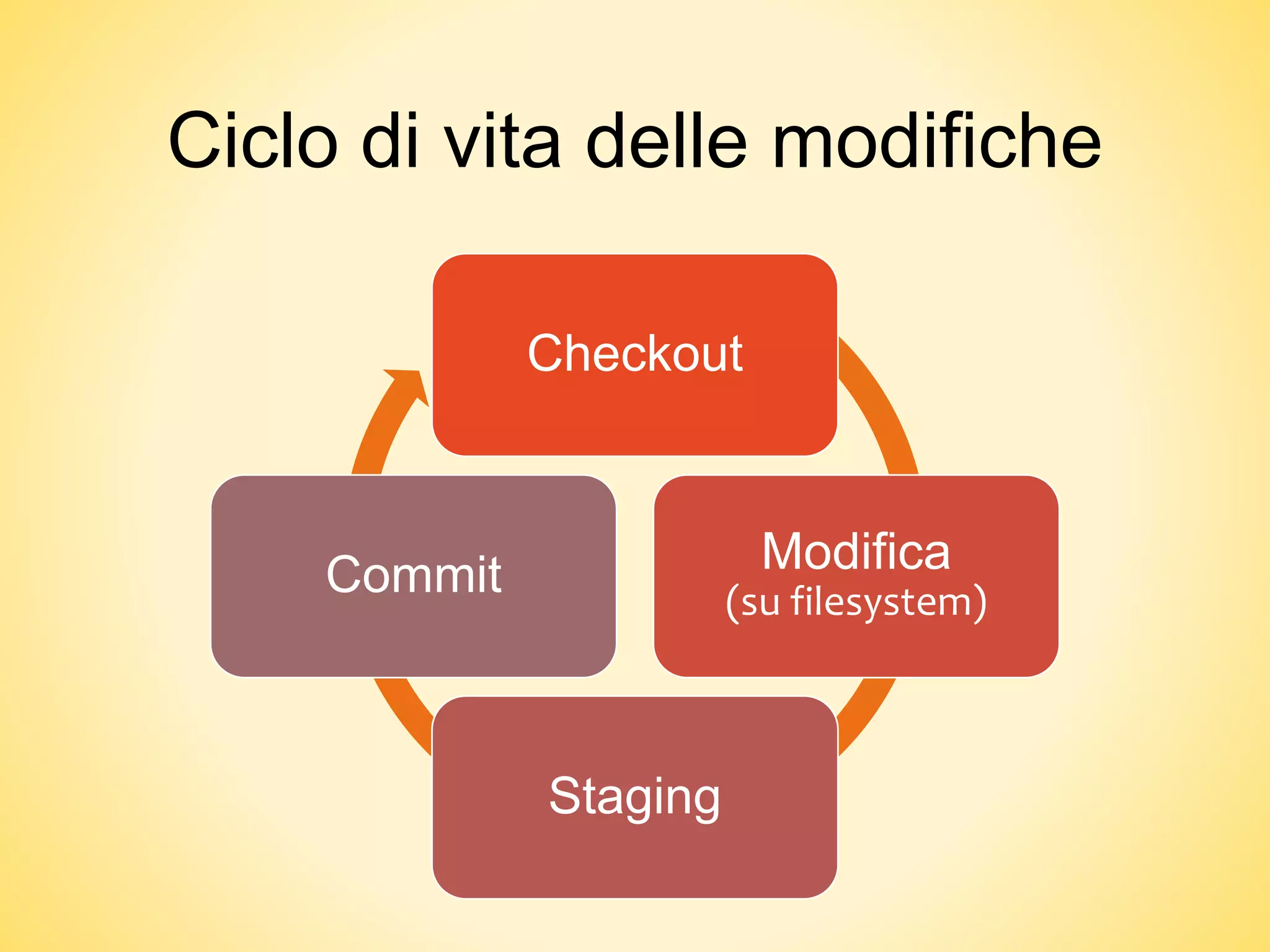 Ciclo di vita delle modifiche

Checkout

Modifica
(su filesystem)

Staging

Commit